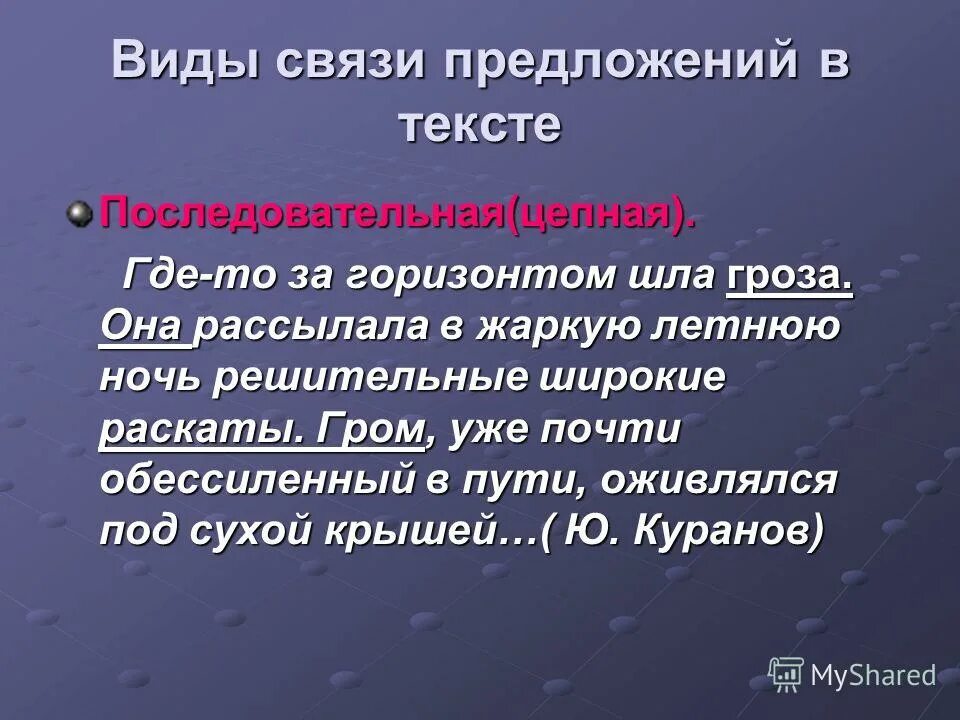 Виды связи предложений в тексте

Последовательная(цепная).

Где-то за горизонтом шла гроза. Она рассылала в жаркую летнюю ночь решительные широкие раскаты. Гром, уже почти обессиленный в пути, оживлялся под сухой крышей…( Ю. Куранов)

MyShared